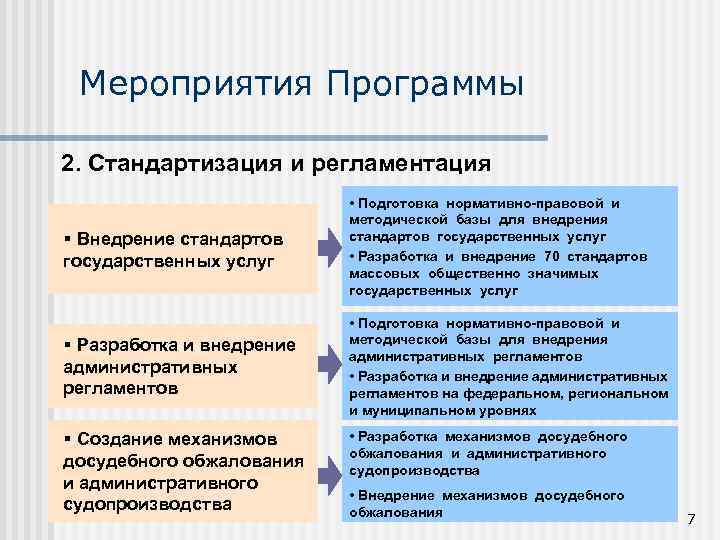 Мероприятия Программы

2. Стандартизация и регламентация

▪ Внедрение стандартов государственных услуг

• Подготовка нормативно-правовой и методической базы для внедрения стандартов государственных услуг
• Разработка и внедрение 70 стандартов массовых общественно значимых государственных услуг

▪ Разработка и внедрение административных регламентов

• Подготовка нормативно-правовой и методической базы для внедрения административных регламентов
• Разработка и внедрение административных регламентов на федеральном, региональном и муниципальном уровнях

▪ Создание механизмов досудебного обжалования и административного судопроизводства

• Разработка механизмов досудебного обжалования и административного судопроизводства
• Внедрение механизмов досудебного обжалования

7